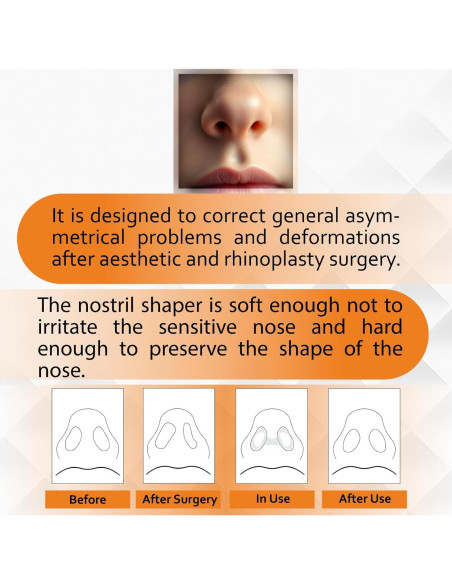 It is designed to correct general asymmetrical problems and deformations after aesthetic and rhinoplasty surgery.

The nostril shaper is soft enough not to irritate the sensitive nose and hard enough to preserve the shape of the nose.

Before

After Surgery

In Use

After Use